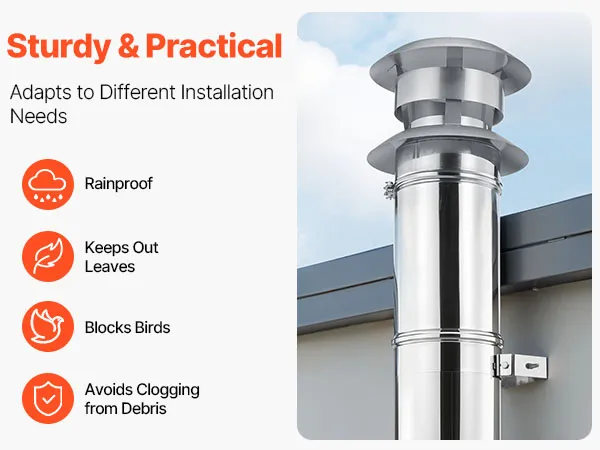 Sturdy & Practical

Adapts to Different Installation Needs

Rainproof

Keeps Out Leaves

Blocks Birds

Avoids Clogging from Debris